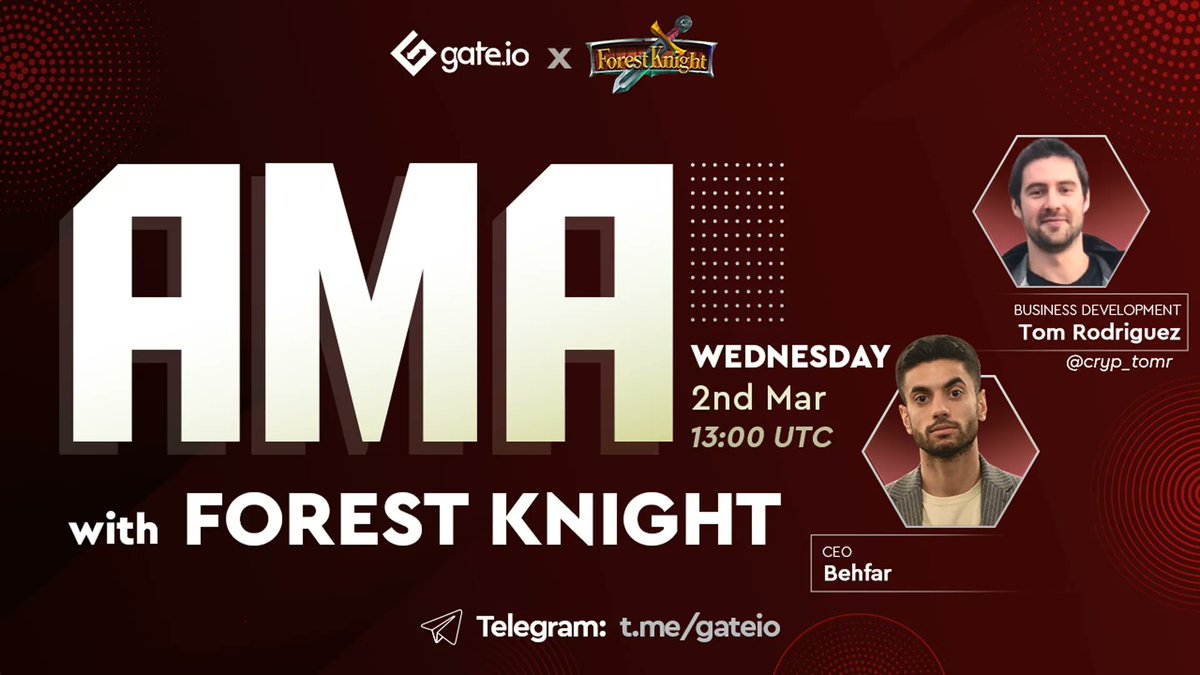 gate.io x Forest Knight

AMA

WEDNESDAY
2nd Mar
13:00 UTC

with FOREST KNIGHT

BUSINESS DEVELOPMENT
Tom Rodriguez
@cryp_tomr

CEO
Behfar

Telegram: t.me/gateio